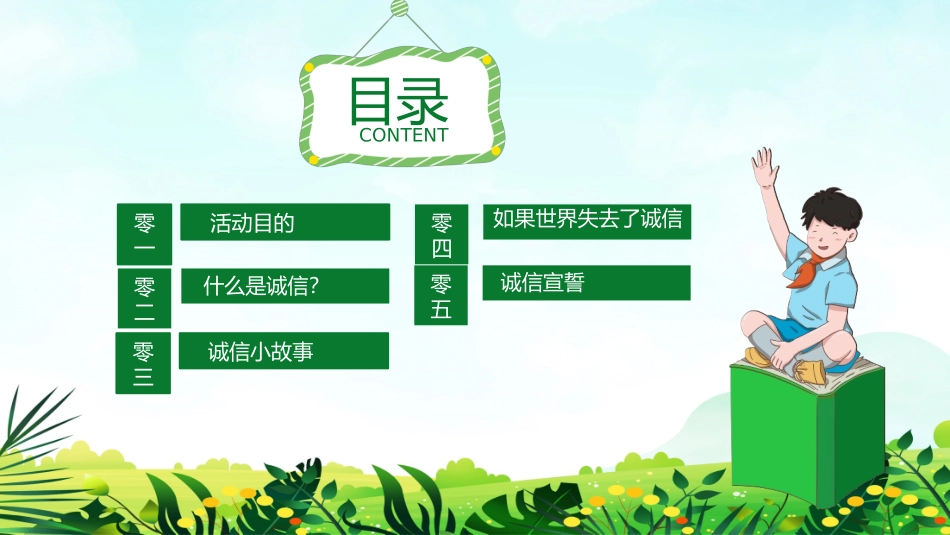 目录
CONTENT

零一 活动目的

零二 什么是诚信?

零三 诚信小故事

零四 如果世界失去了诚信

零五 诚信宣誓